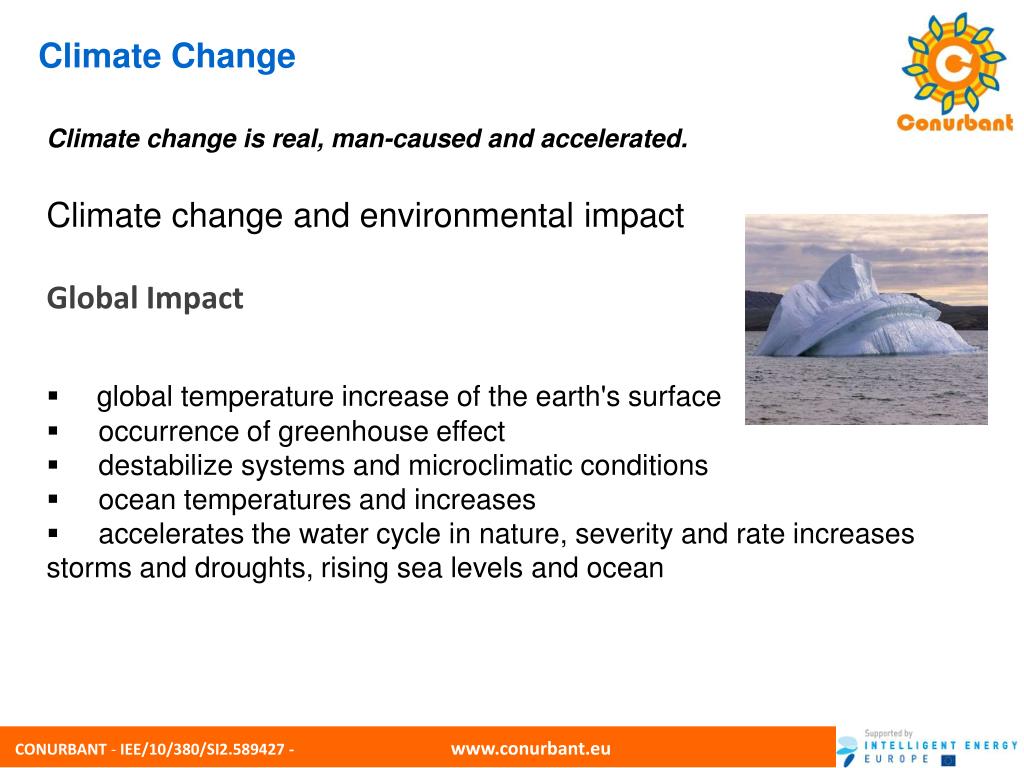 Climate Change

Conurbant

Climate change is real, man-caused and accelerated.

Climate change and environmental impact

Global Impact

▪ global temperature increase of the earth's surface
▪ occurrence of greenhouse effect
▪ destabilize systems and microclimatic conditions
▪ ocean temperatures and increases
▪ accelerates the water cycle in nature, severity and rate increases storms and droughts, rising sea levels and ocean

CONURBANT - IEE/10/380/SI2.589427 -

www.conurbant.eu

Supported by
INTELLIGENT ENERGY
EUROPE